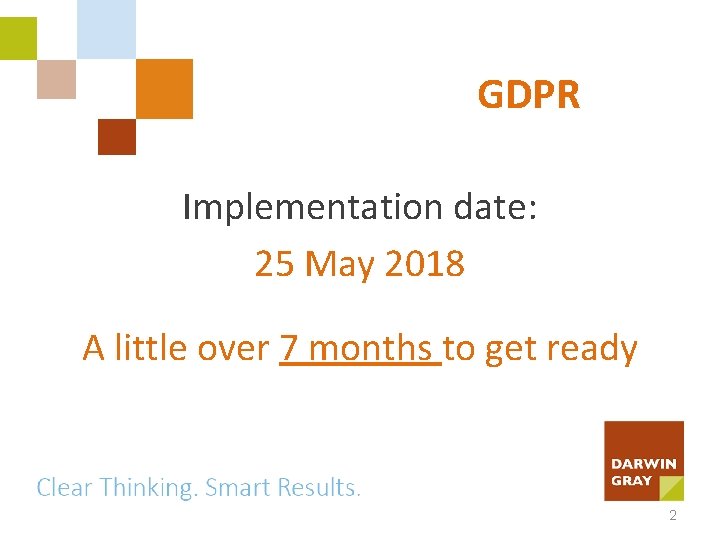 GDPR

Implementation date:

25 May 2018

A little over 7 months to get ready

Clear Thinking. Smart Results.

DARWIN GRAY

2